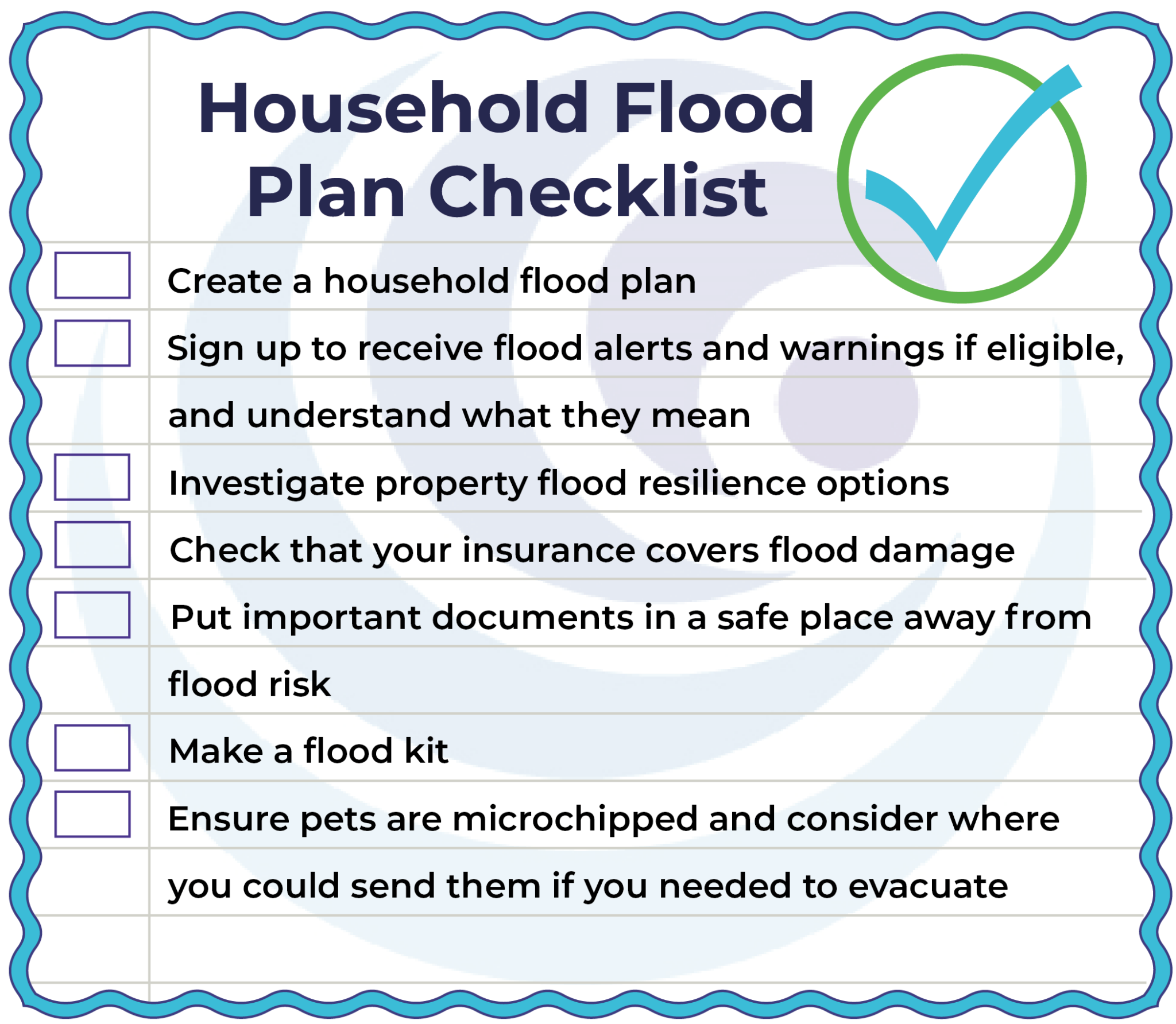 Household Flood Plan Checklist

Create a household flood plan

Sign up to receive flood alerts and warnings if eligible, and understand what they mean

Investigate property flood resilience options

Check that your insurance covers flood damage

Put important documents in a safe place away from flood risk

Make a flood kit

Ensure pets are microchipped and consider where you could send them if you needed to evacuate